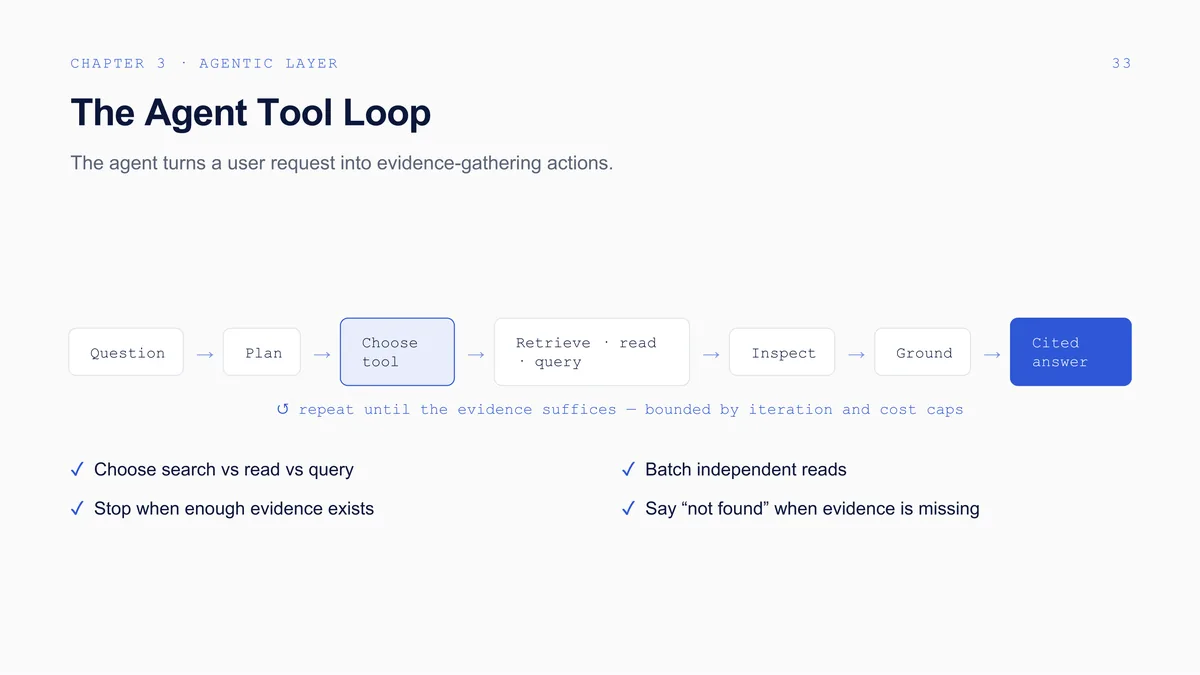 CHAPTER 3 · AGENTIC LAYER 33

The Agent Tool Loop

The agent turns a user request into evidence-gathering actions.

Question → Plan → Choose tool → Retrieve · read · query → Inspect → Ground → Cited answer

↺ repeat until the evidence suffices — bounded by iteration and cost caps

✓ Choose search vs read vs query

✓ Stop when enough evidence exists

✓ Batch independent reads

✓ Say "not found" when evidence is missing